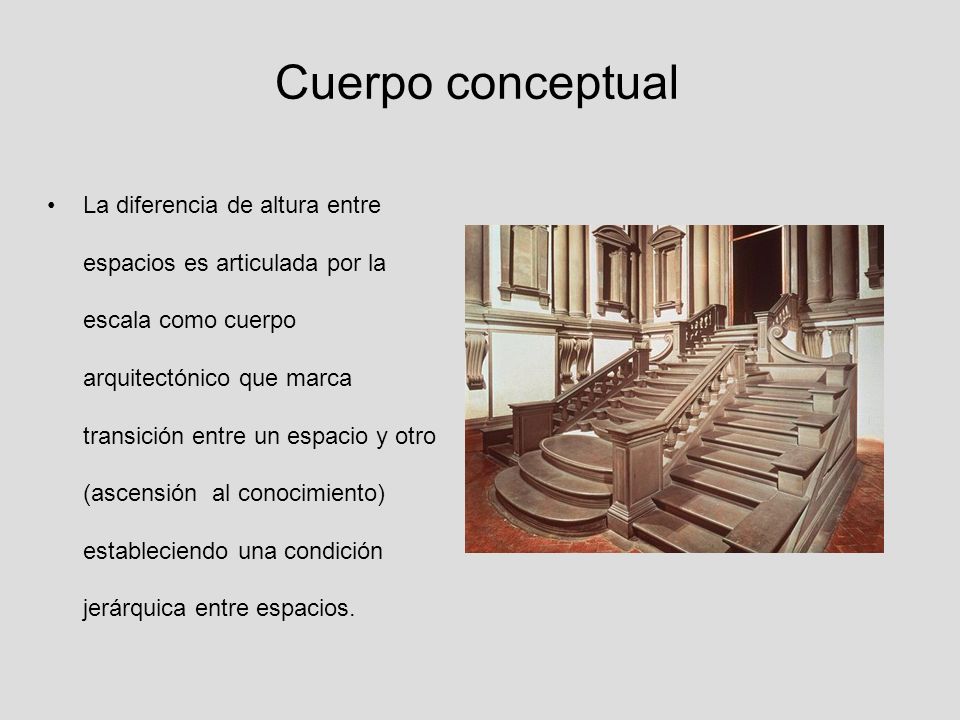 Cuerpo conceptual

• La diferencia de altura entre espacios es articulada por la escala como cuerpo arquitectónico que marca transición entre un espacio y otro (ascensión  al conocimiento) estableciendo una condición jerárquica entre espacios.